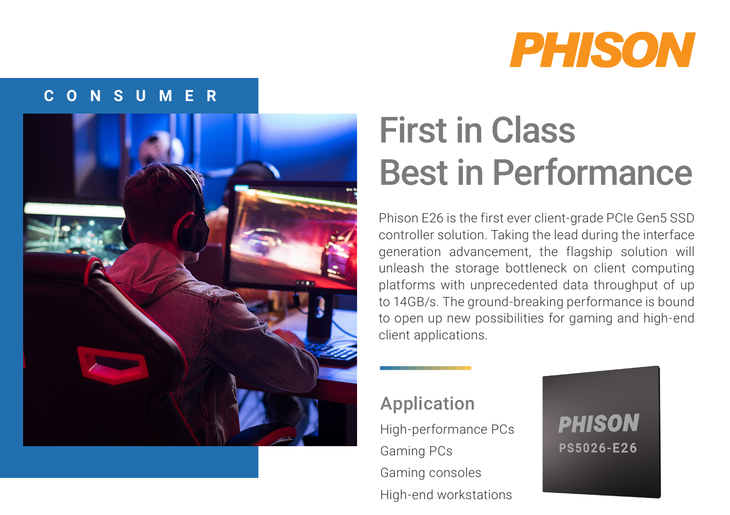 PHISON

CONSUMER

First in Class
Best in Performance

Phison E26 is the first ever client-grade PCIe Gen5 SSD controller solution. Taking the lead during the interface generation advancement, the flagship solution will unleash the storage bottleneck on client computing platforms with unprecedented data throughput of up to 14GB/s. The ground-breaking performance is bound to open up new possibilities for gaming and high-end client applications.

Application
High-performance PCs
Gaming PCs
Gaming consoles
High-end workstations

PHISON
PS5026-E26